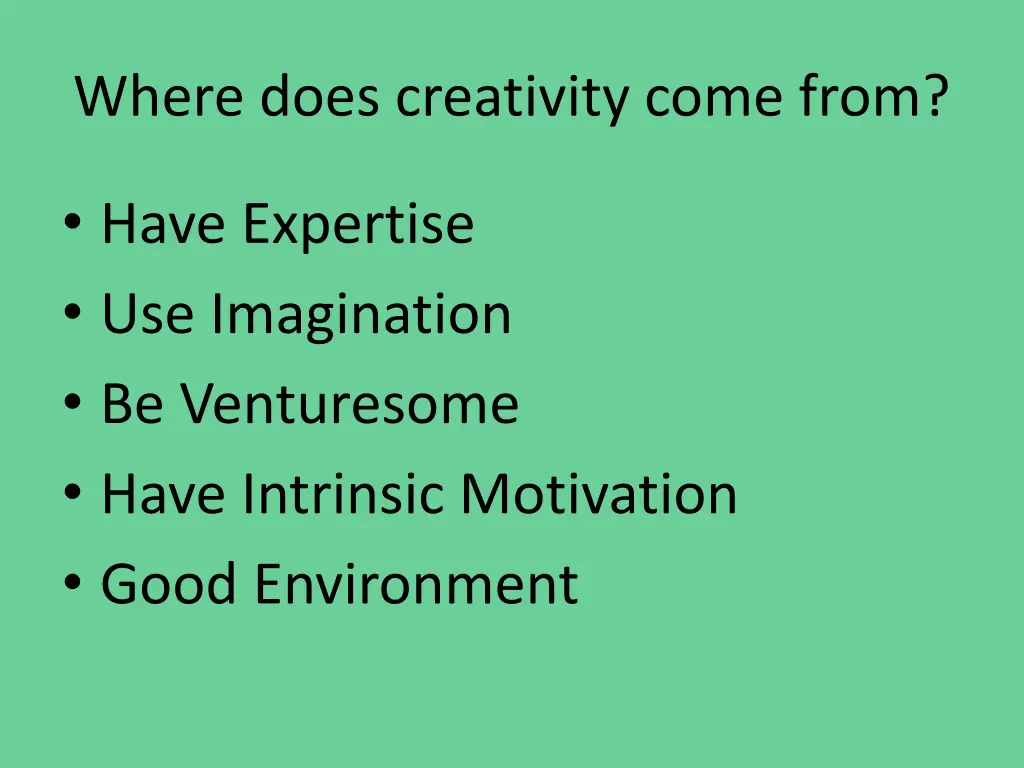 Where does creativity come from?

• Have Expertise
• Use Imagination
• Be Venturesome
• Have Intrinsic Motivation
• Good Environment